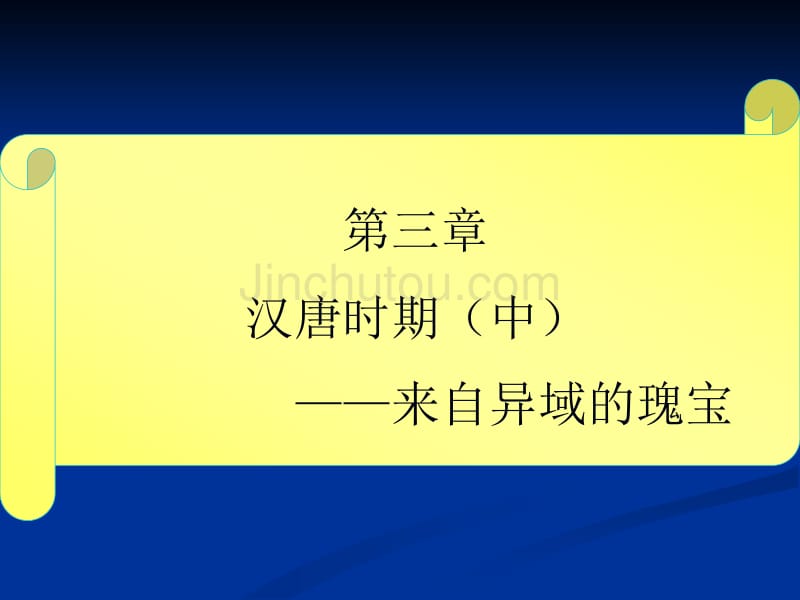 第三章

Jinchutou.com

汉唐时期（中）

——来自异域的瑰宝